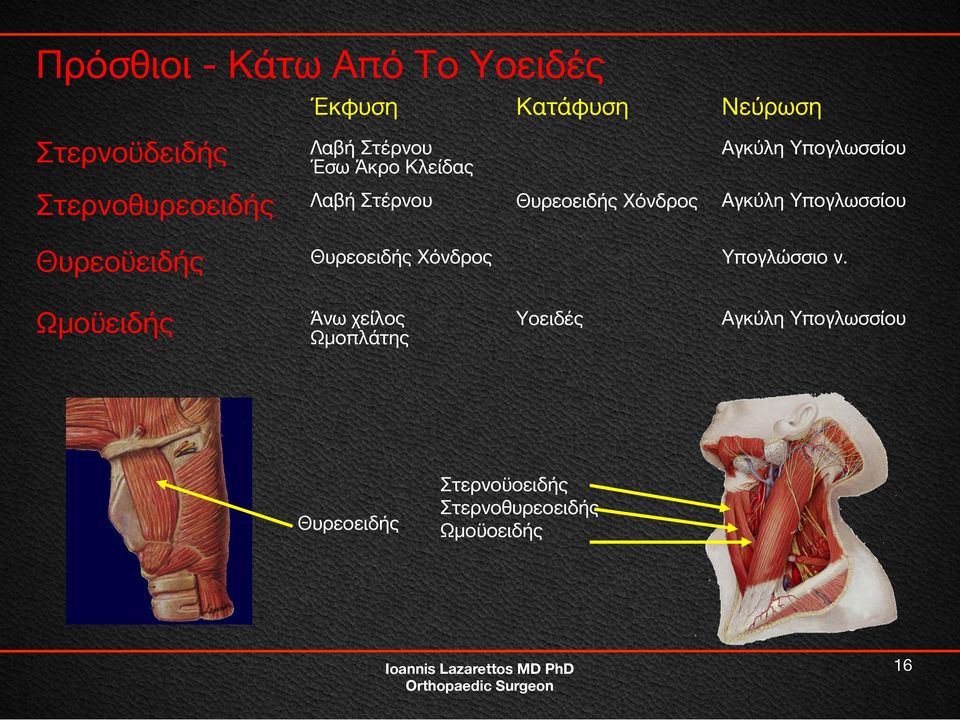 Πρόσθιοι - Κάτω Από Το Υοειδές

| | Έκφυση | Κατάφυση | Νεύρωση |
|---|---|---|---|
| Στερνοϋδειδής | Λαβή Στέρνου Έσω Άκρο Κλείδας | | Αγκύλη Υπογλωσσίου |
| Στερνοθυρεοειδής | Λαβή Στέρνου | Θυρεοειδής Χόνδρος | Αγκύλη Υπογλωσσίου |
| Θυρεοϋειδής | Θυρεοειδής Χόνδρος | | Υπογλώσσιο ν. |
| Ωμοϋειδής | Άνω χείλος Ωμοπλάτης | Υοειδές | Αγκύλη Υπογλωσσίου |

Θυρεοειδής

Στερνοϋοειδής
Στερνοθυρεοειδής
Ωμοϋοειδής

Ioannis Lazarettos MD PhD
Orthopaedic Surgeon

16